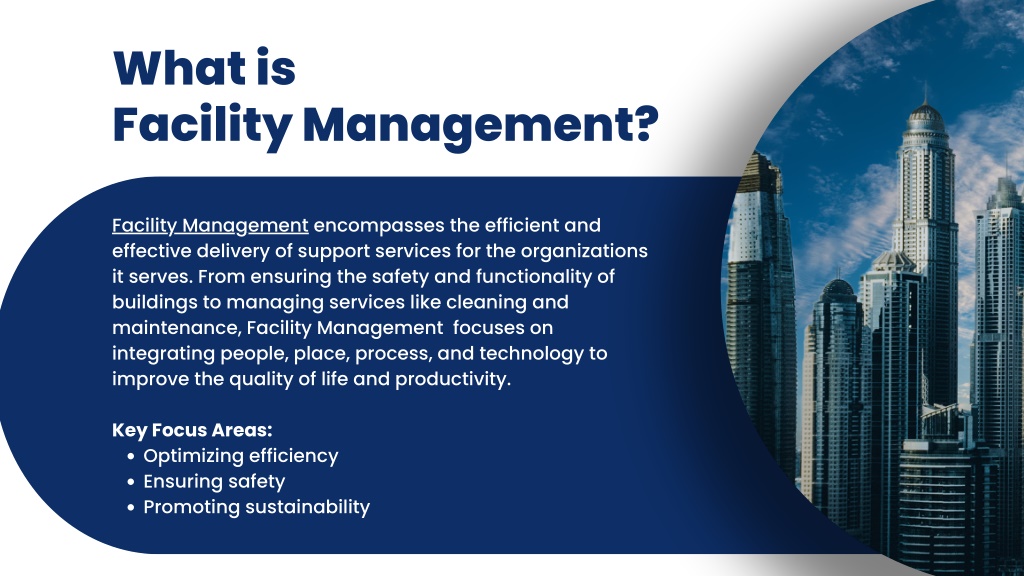 What is
Facility Management?

Facility Management encompasses the efficient and effective delivery of support services for the organizations it serves. From ensuring the safety and functionality of buildings to managing services like cleaning and maintenance, Facility Management focuses on integrating people, place, process, and technology to improve the quality of life and productivity.

Key Focus Areas:
• Optimizing efficiency
• Ensuring safety
• Promoting sustainability